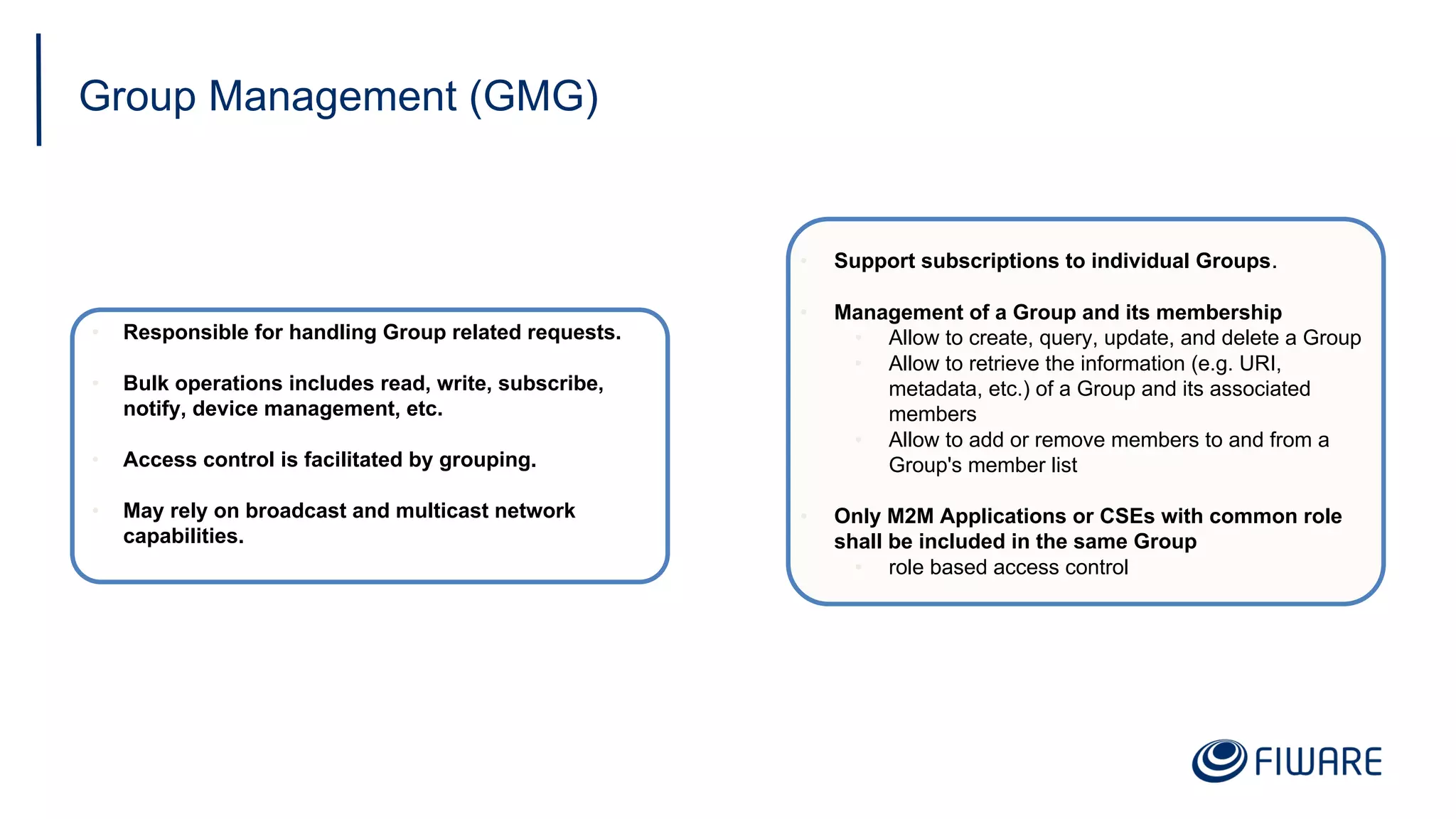 Group Management (GMG)

- Responsible for handling Group related requests.
- Bulk operations includes read, write, subscribe, notify, device management, etc.
- Access control is facilitated by grouping.
- May rely on broadcast and multicast network capabilities.

- Support subscriptions to individual Groups.
- Management of a Group and its membership
  - Allow to create, query, update, and delete a Group
  - Allow to retrieve the information (e.g. URI, metadata, etc.) of a Group and its associated members
  - Allow to add or remove members to and from a Group's member list
- Only M2M Applications or CSEs with common role shall be included in the same Group
  - role based access control

FIWARE